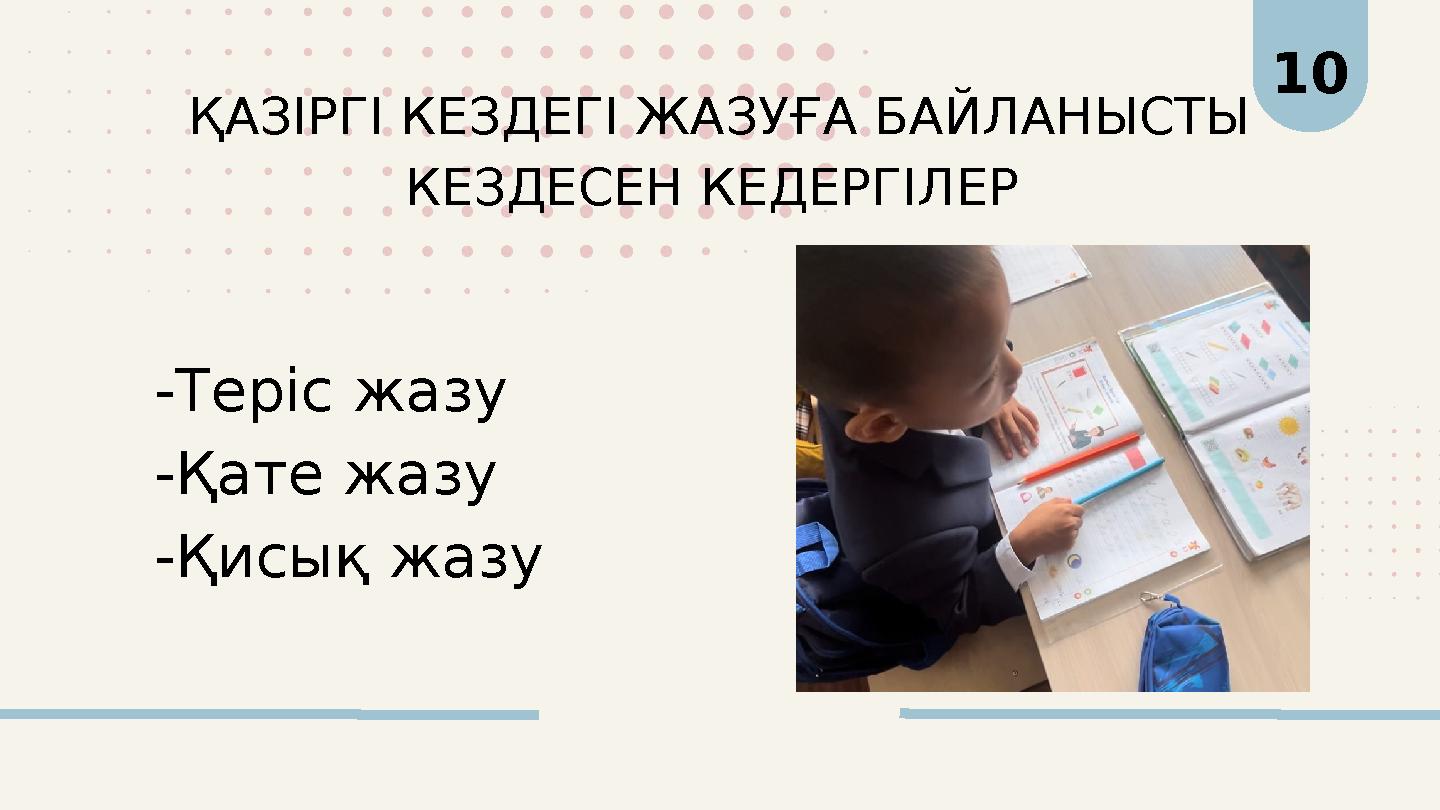 10

ҚАЗІРГІ КЕЗДЕГІ ЖАЗУҒА БАЙЛАНЫСТЫ КЕЗДЕСЕН КЕДЕРГІЛЕР

-Теріс жазу
-Қате жазу
-Қисық жазу